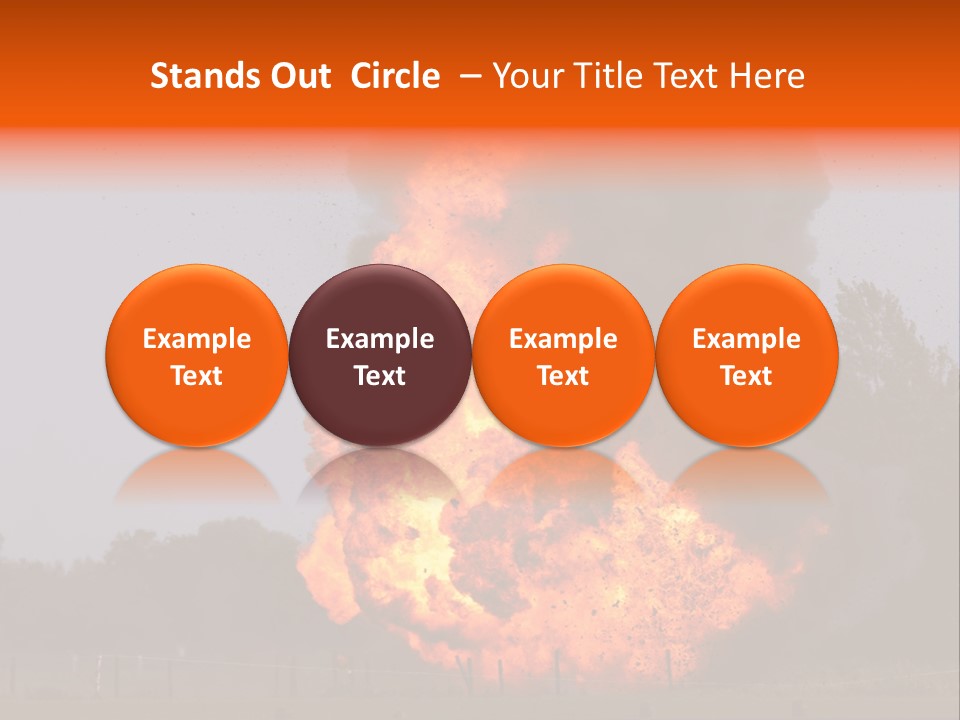 Stands Out Circle – Your Title Text Here

Example Text

Example Text

Example Text

Example Text